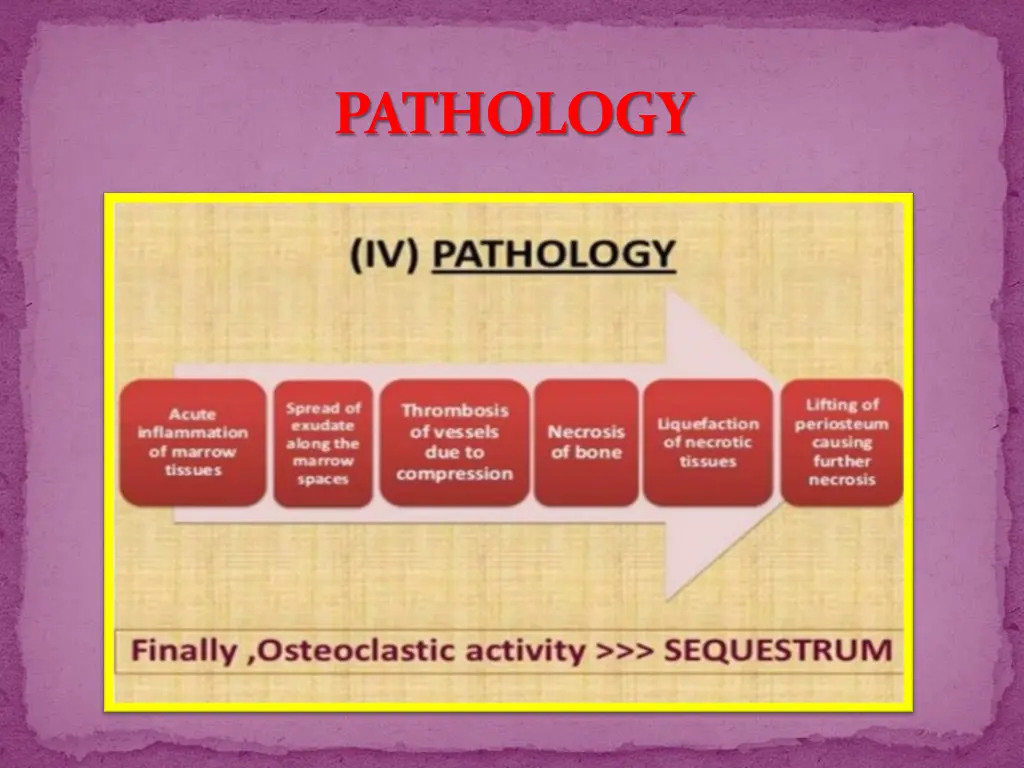 PATHOLOGY

(IV) PATHOLOGY

Acute inflammation of marrow tissues

Spread of exudate along the marrow spaces

Thrombosis of vessels due to compression

Necrosis of bone

Liquefaction of necrotic tissues

Lifting of periosteum causing further necrosis

Finally ,Osteoclastic activity >>> SEQUESTRUM